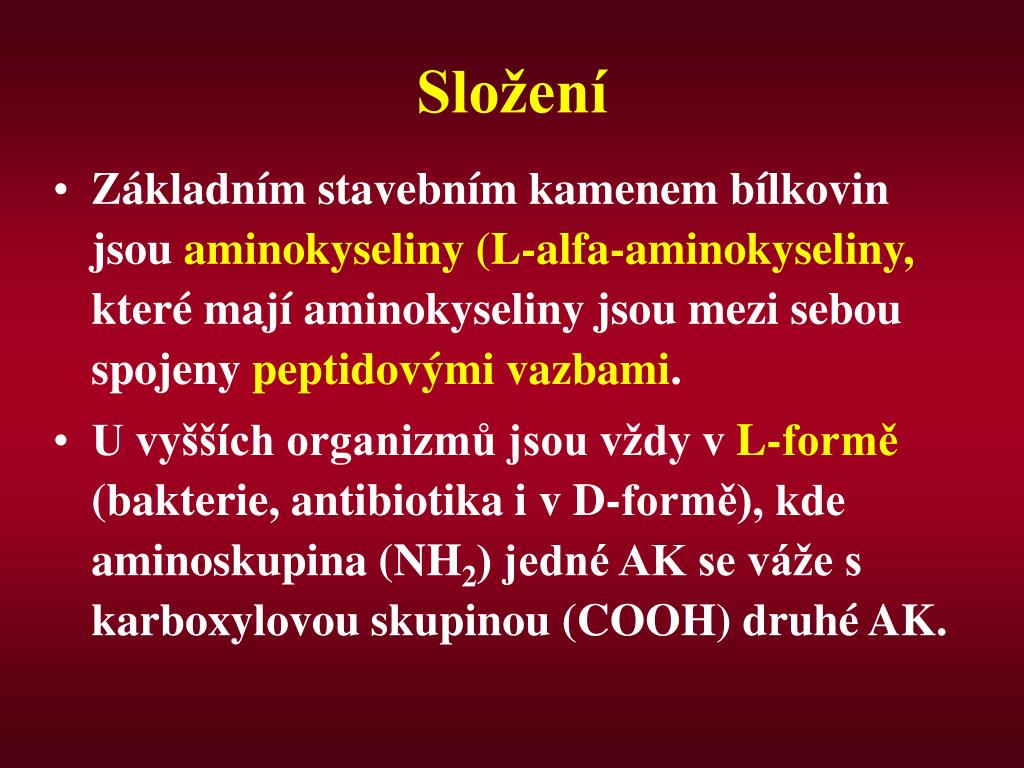 Složení

• Základním stavebním kamenem bílkovin jsou aminokyseliny (L-alfa-aminokyseliny, které mají aminokyseliny jsou mezi sebou spojeny peptidovými vazbami.
• U vyšších organizmů jsou vždy v L-formě (bakterie, antibiotika i v D-formě), kde aminoskupina ($NH_2$) jedné AK se váže s karboxylovou skupinou (COOH) druhé AK.